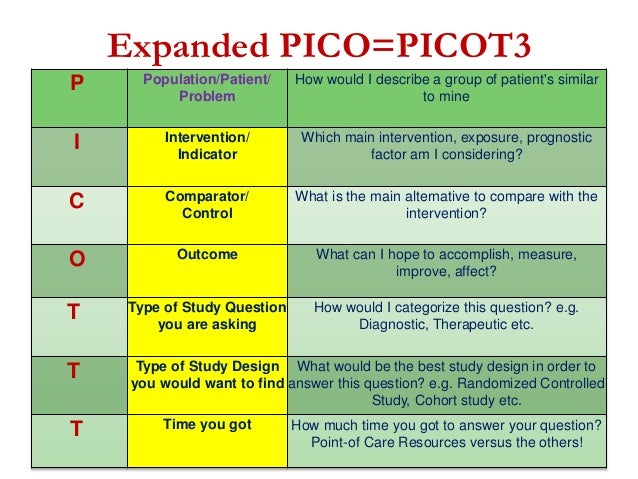 Expanded PICO=PICOT3

| P | Population/Patient/ Problem | How would I describe a group of patient's similar to mine |
|---|---|---|
| I | Intervention/ Indicator | Which main intervention, exposure, prognostic factor am I considering? |
| C | Comparator/ Control | What is the main alternative to compare with the intervention? |
| O | Outcome | What can I hope to accomplish, measure, improve, affect? |
| T | Type of Study Question you are asking | How would I categorize this question? e.g. Diagnostic, Therapeutic etc. |
| T | Type of Study Design you would want to find | What would be the best study design in order to answer this question? e.g. Randomized Controlled Study, Cohort study etc. |
| T | Time you got | How much time you got to answer your question? Point-of Care Resources versus the others! |